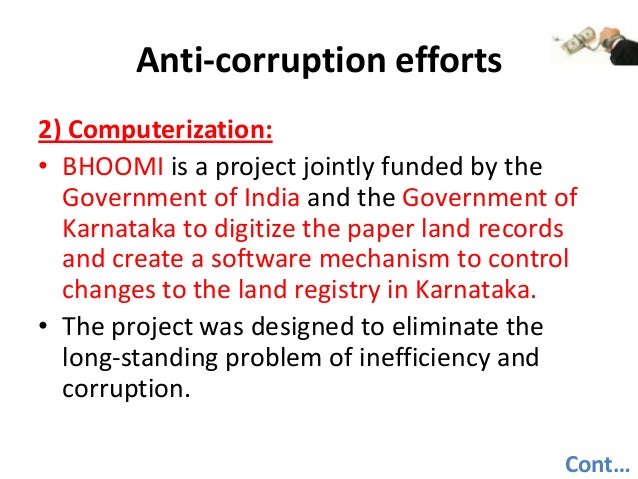 Anti-corruption efforts

2) Computerization:

• BHOOMI is a project jointly funded by the Government of India and the Government of Karnataka to digitize the paper land records and create a software mechanism to control changes to the land registry in Karnataka.

• The project was designed to eliminate the long-standing problem of inefficiency and corruption.

Cont…